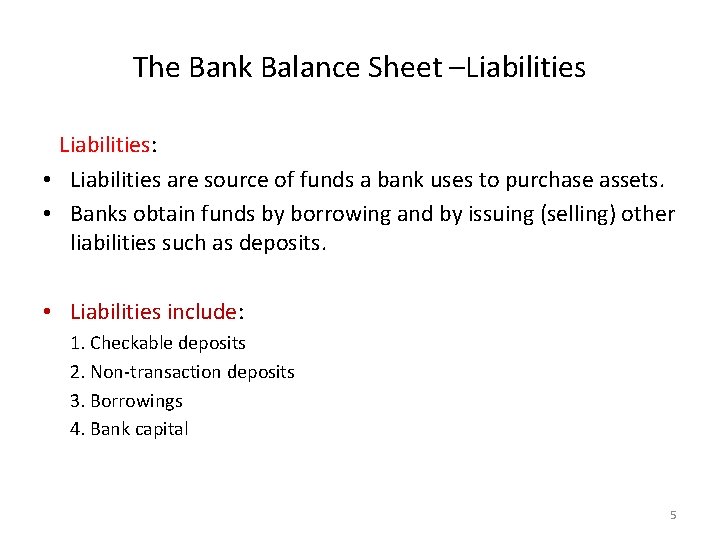 The Bank Balance Sheet –Liabilities

Liabilities:

• Liabilities are source of funds a bank uses to purchase assets.
• Banks obtain funds by borrowing and by issuing (selling) other liabilities such as deposits.

• Liabilities include:
1. Checkable deposits
2. Non-transaction deposits
3. Borrowings
4. Bank capital

5